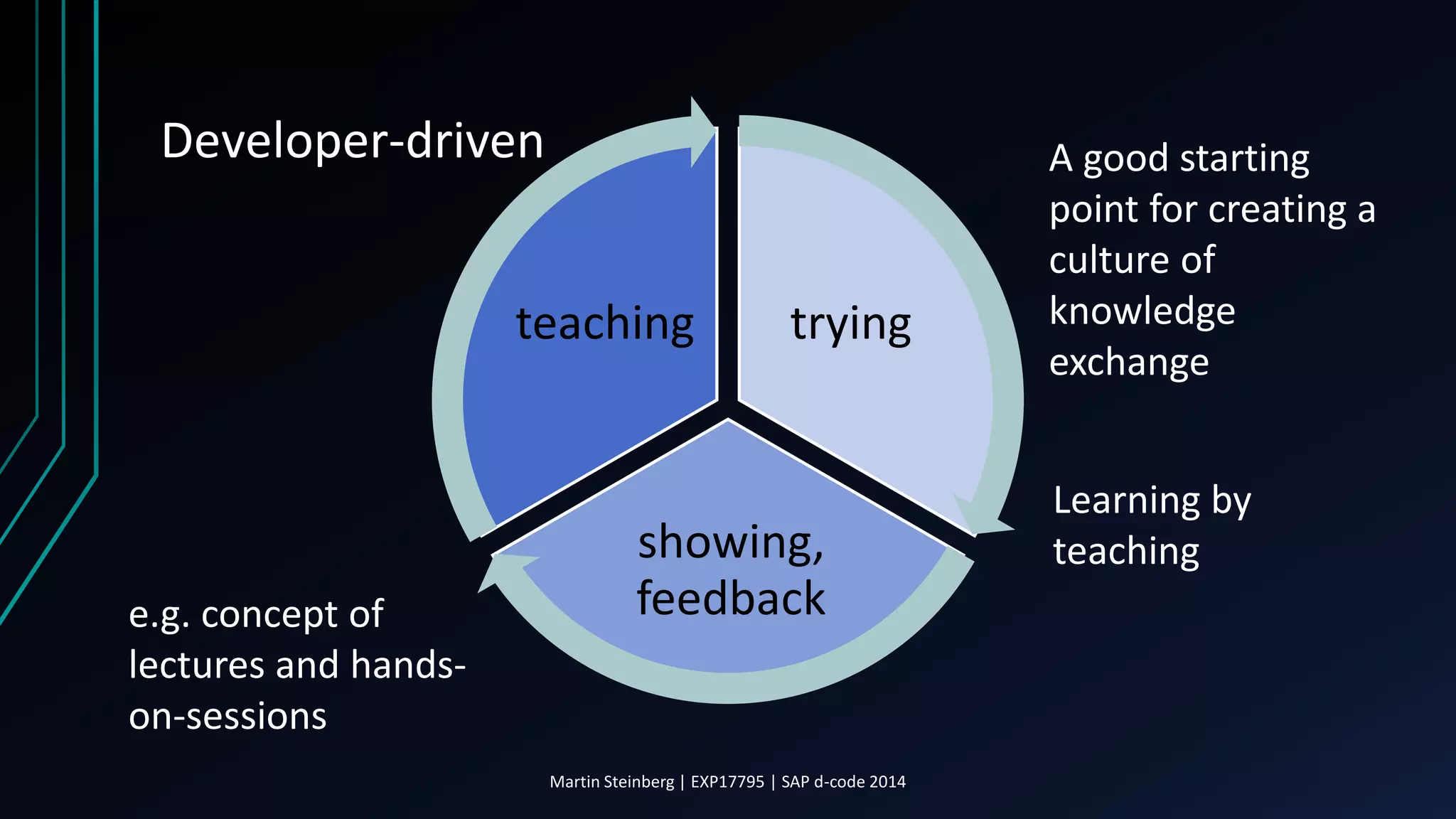 Developer-driven

teaching

trying

showing, feedback

A good starting point for creating a culture of knowledge exchange

Learning by teaching

e.g. concept of lectures and hands-on-sessions

Martin Steinberg | EXP17795 | SAP d-code 2014